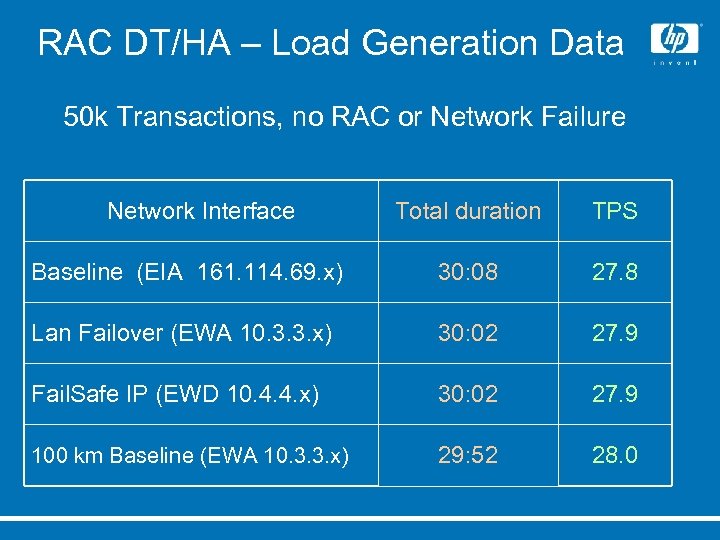 RAC DT/HA – Load Generation Data

hp invent

50k Transactions, no RAC or Network Failure

| Network Interface | Total duration | TPS |
|---|---|---|
| Baseline (EIA 161.114.69.x) | 30:08 | 27.8 |
| Lan Failover (EWA 10.3.3.x) | 30:02 | 27.9 |
| FailSafe IP (EWD 10.4.4.x) | 30:02 | 27.9 |
| 100 km Baseline (EWA 10.3.3.x) | 29:52 | 28.0 |